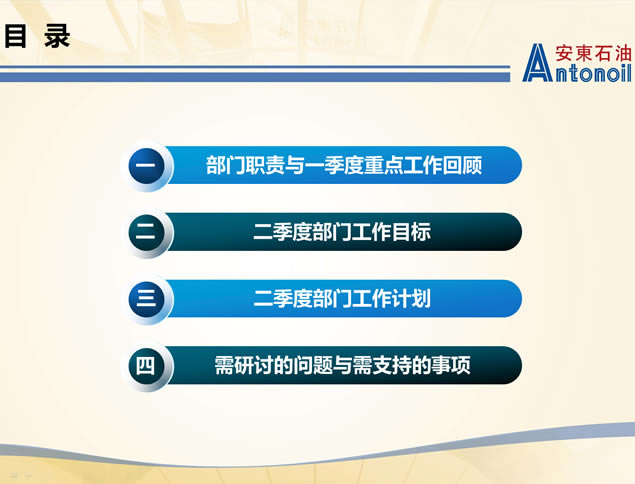 目 录

安東石油
Antonoil

一 部门职责与一季度重点工作回顾

二 二季度部门工作目标

三 二季度部门工作计划

四 需研讨的问题与需支持的事项